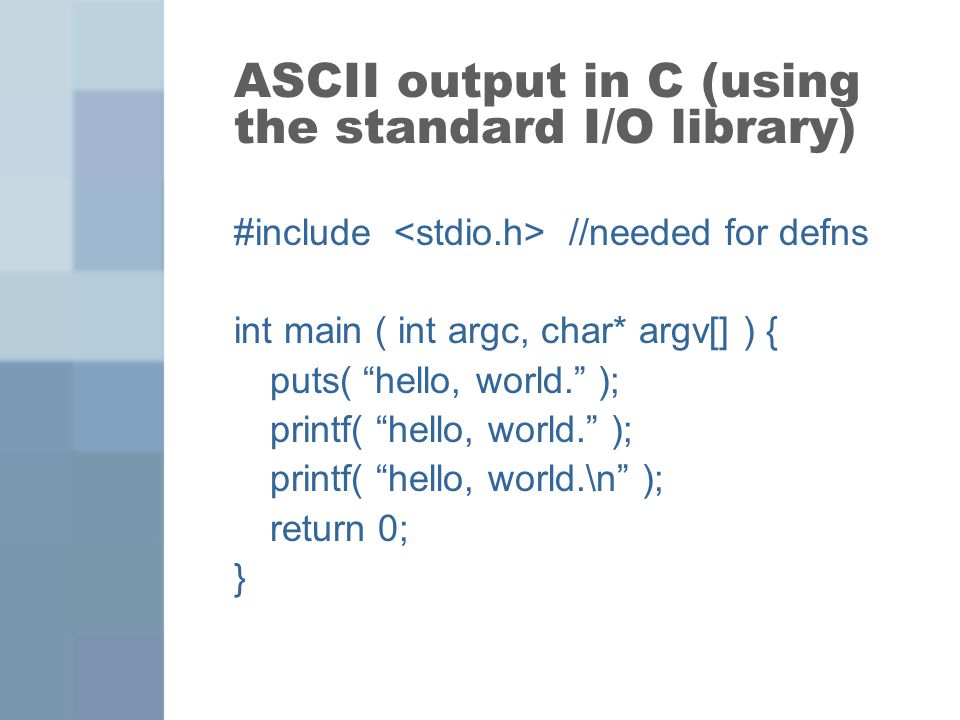 ASCII output in C (using the standard I/O library)

#include <stdio.h> //needed for defns

int main ( int argc, char* argv[] ) {
puts( “hello, world.” );
printf( “hello, world.” );
printf( “hello, world.\n” );
return 0;
}